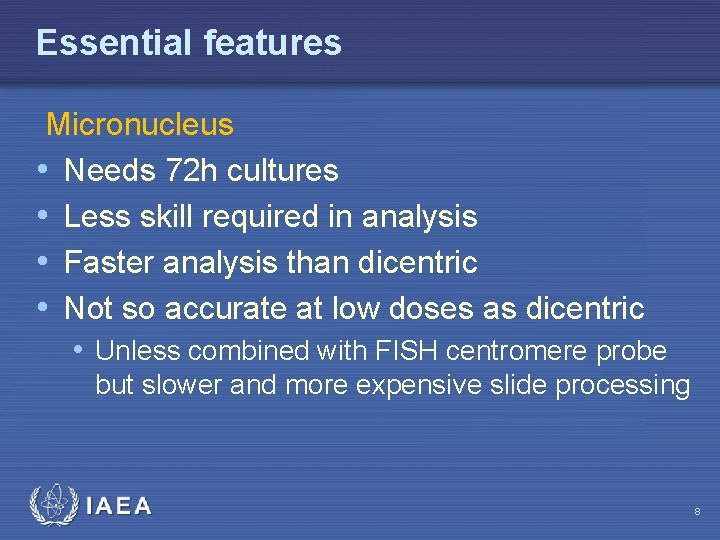 Essential features

Micronucleus

• Needs 72h cultures
• Less skill required in analysis
• Faster analysis than dicentric
• Not so accurate at low doses as dicentric
  • Unless combined with FISH centromere probe but slower and more expensive slide processing

IAEA

8